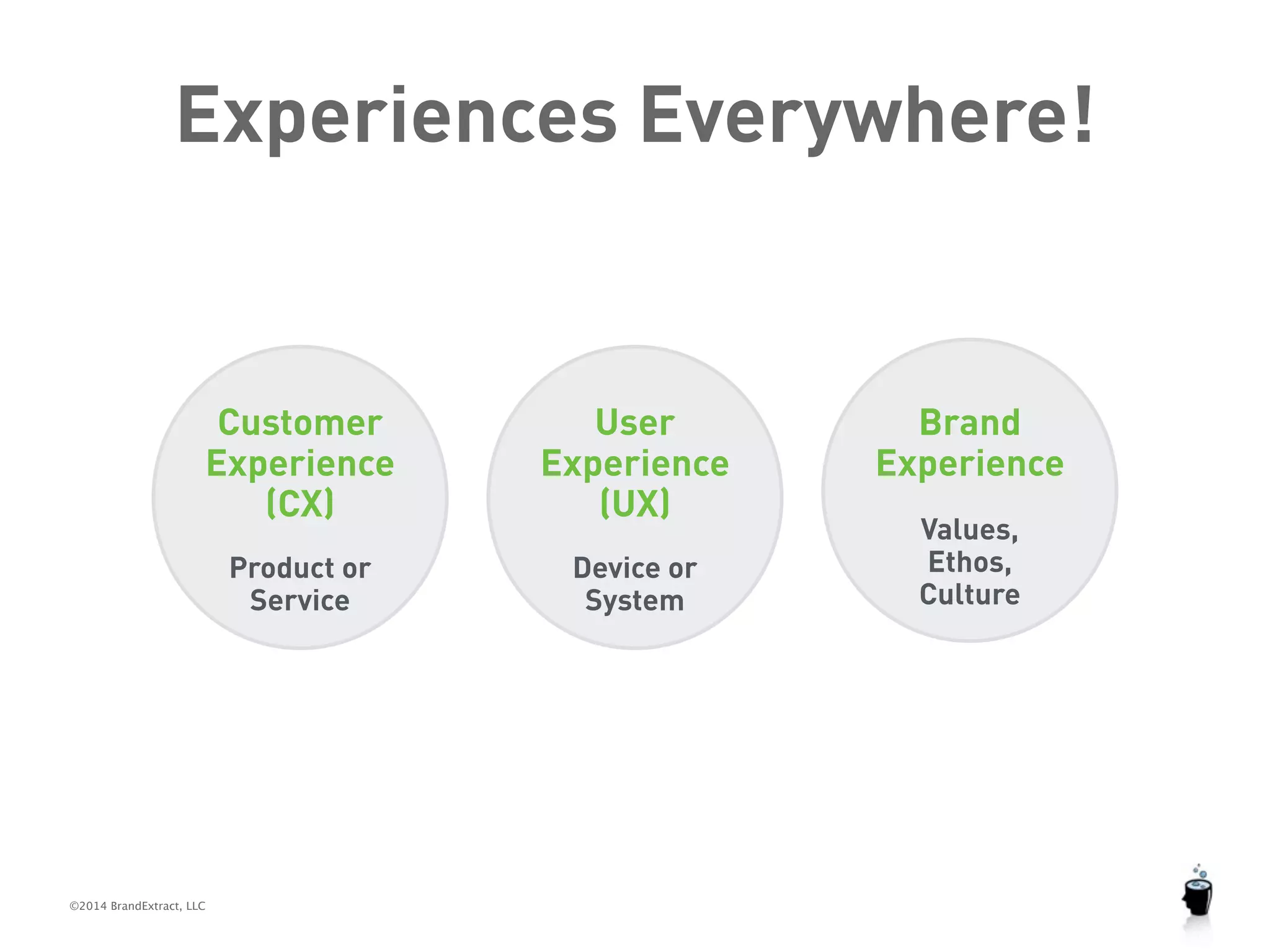 Experiences Everywhere!

Customer Experience (CX)

Product or Service

User Experience (UX)

Device or System

Brand Experience

Values, Ethos, Culture

©2014 BrandExtract, LLC